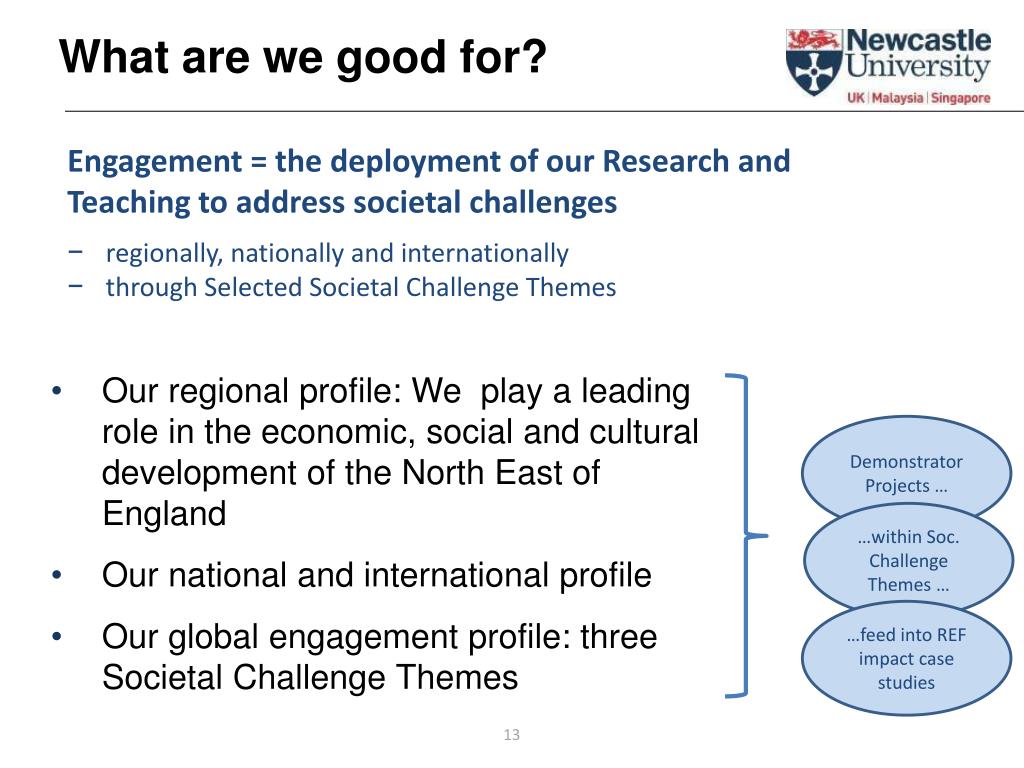 What are we good for?

Newcastle University
UK | Malaysia | Singapore

Engagement = the deployment of our Research and Teaching to address societal challenges

− regionally, nationally and internationally
− through Selected Societal Challenge Themes

• Our regional profile: We play a leading role in the economic, social and cultural development of the North East of England

• Our national and international profile

• Our global engagement profile: three Societal Challenge Themes

Demonstrator Projects …

…within Soc. Challenge Themes …

…feed into REF impact case studies

13